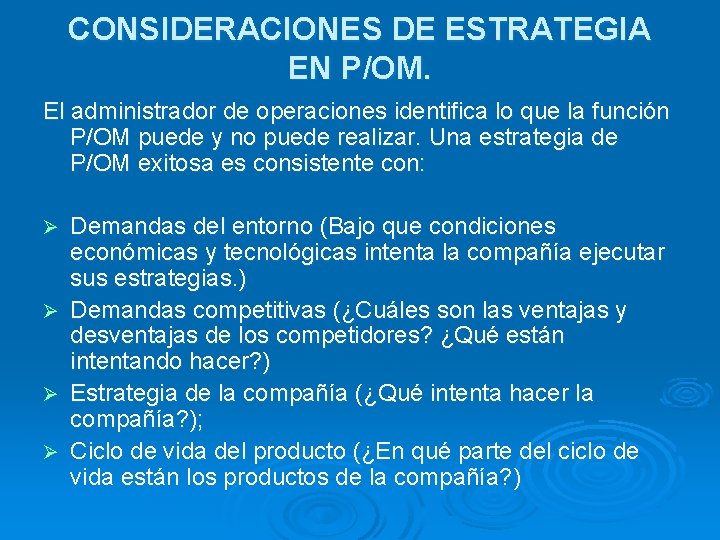 CONSIDERACIONES DE ESTRATEGIA EN P/OM.

El administrador de operaciones identifica lo que la función P/OM puede y no puede realizar. Una estrategia de P/OM exitosa es consistente con:

➢ Demandas del entorno (Bajo que condiciones económicas y tecnológicas intenta la compañía ejecutar sus estrategias.)
➢ Demandas competitivas (¿Cuáles son las ventajas y desventajas de los competidores? ¿Qué están intentando hacer?)
➢ Estrategia de la compañía (¿Qué intenta hacer la compañía?);
➢ Ciclo de vida del producto (¿En qué parte del ciclo de vida están los productos de la compañía?)